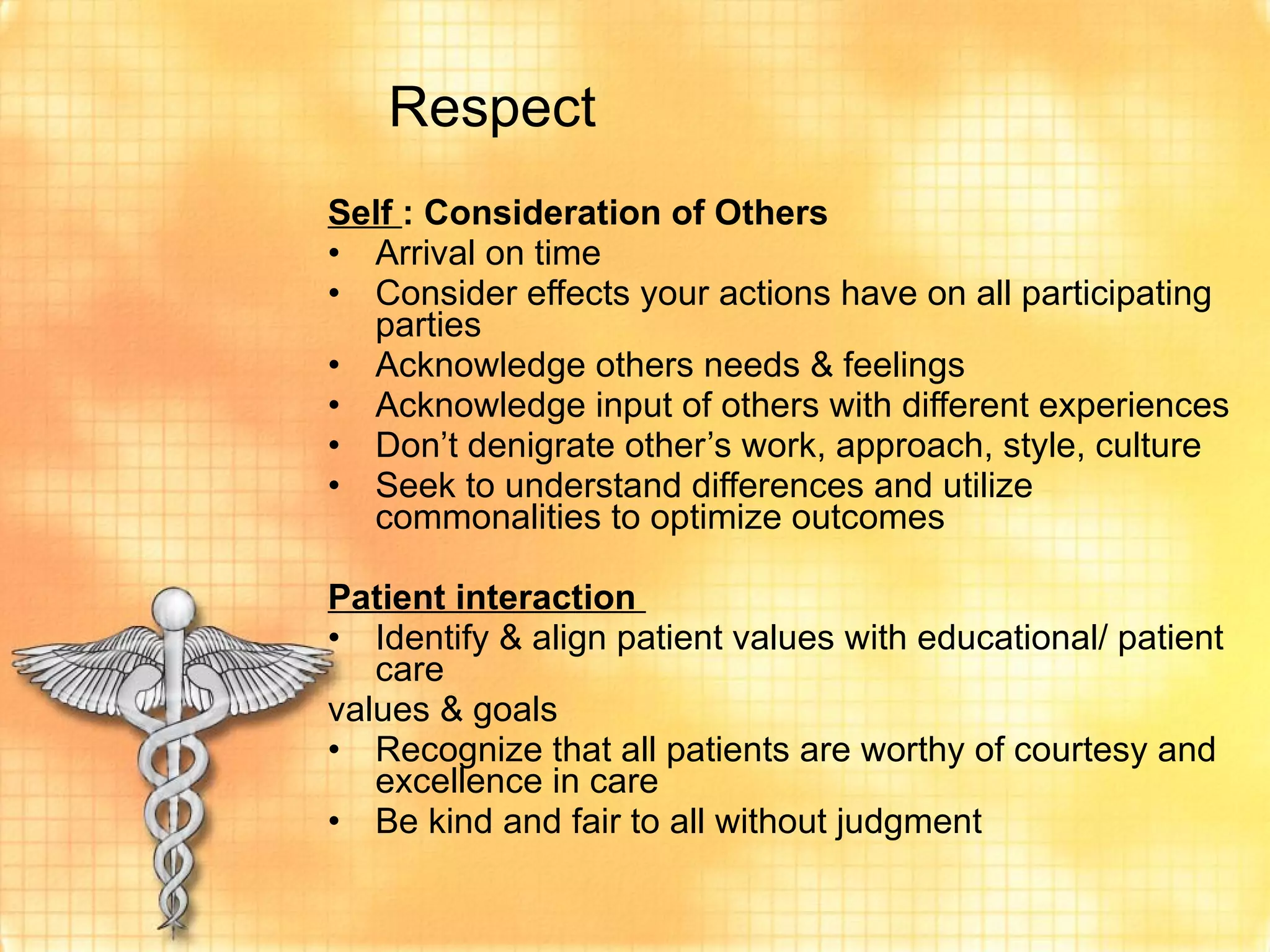 Respect

Self : Consideration of Others
• Arrival on time
• Consider effects your actions have on all participating parties
• Acknowledge others needs & feelings
• Acknowledge input of others with different experiences
• Don’t denigrate other’s work, approach, style, culture
• Seek to understand differences and utilize commonalities to optimize outcomes

Patient interaction
• Identify & align patient values with educational/ patient care
values & goals
• Recognize that all patients are worthy of courtesy and excellence in care
• Be kind and fair to all without judgment